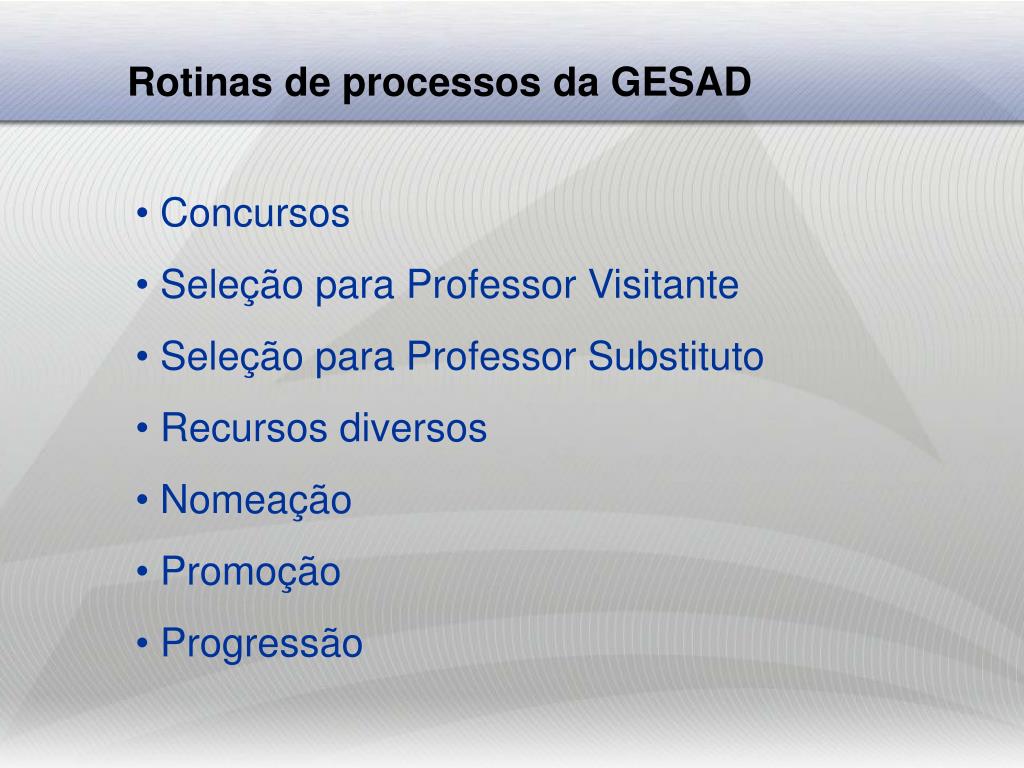 Rotinas de processos da GESAD

• Concursos
• Seleção para Professor Visitante
• Seleção para Professor Substituto
• Recursos diversos
• Nomeação
• Promoção
• Progressão